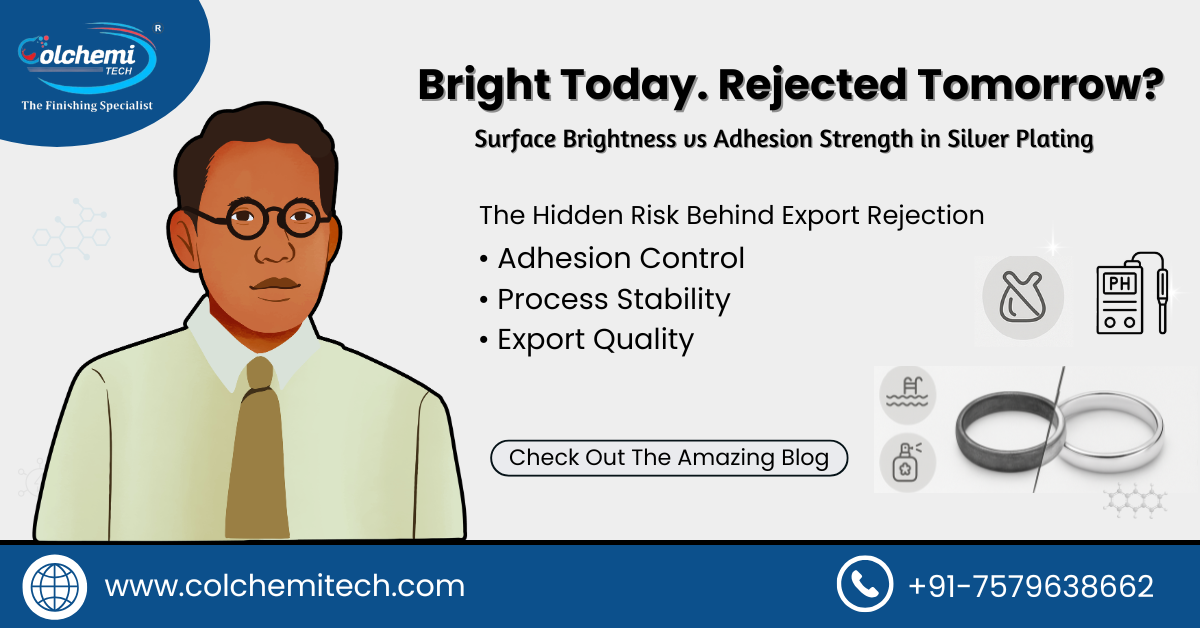 Colchemi TECH R
The Finishing Specialist

Bright Today. Rejected Tomorrow?

Surface Brightness vs Adhesion Strength in Silver Plating

The Hidden Risk Behind Export Rejection

• Adhesion Control
• Process Stability
• Export Quality

PH

Check Out The Amazing Blog

www.colchemitech.com

+91-7579638662